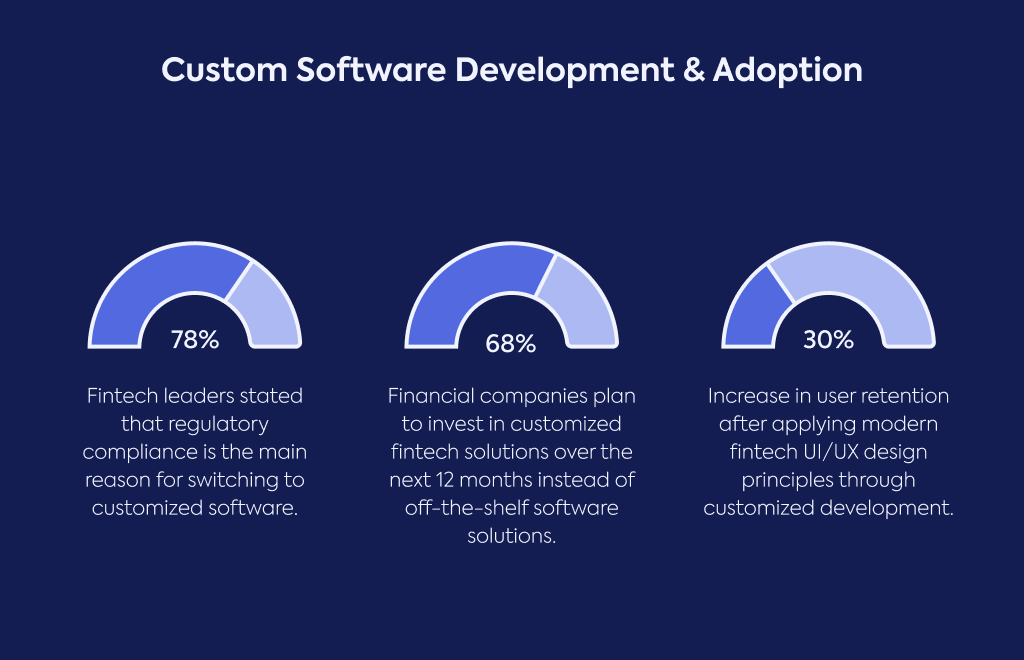 Custom Software Development & Adoption

78%

Fintech leaders stated that regulatory compliance is the main reason for switching to customized software.

68%

Financial companies plan to invest in customized fintech solutions over the next 12 months instead of off-the-shelf software solutions.

30%

Increase in user retention after applying modern fintech UI/UX design principles through customized development.